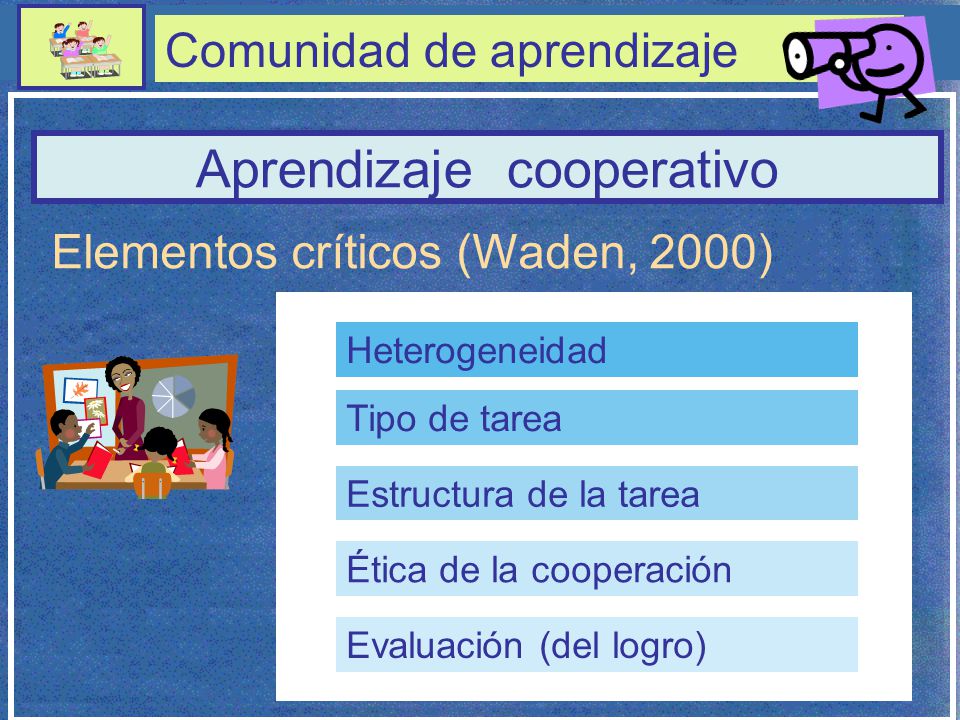 Comunidad de aprendizaje

Aprendizaje cooperativo

Elementos críticos (Waden, 2000)

Heterogeneidad

Tipo de tarea

Estructura de la tarea

Ética de la cooperación

Evaluación (del logro)